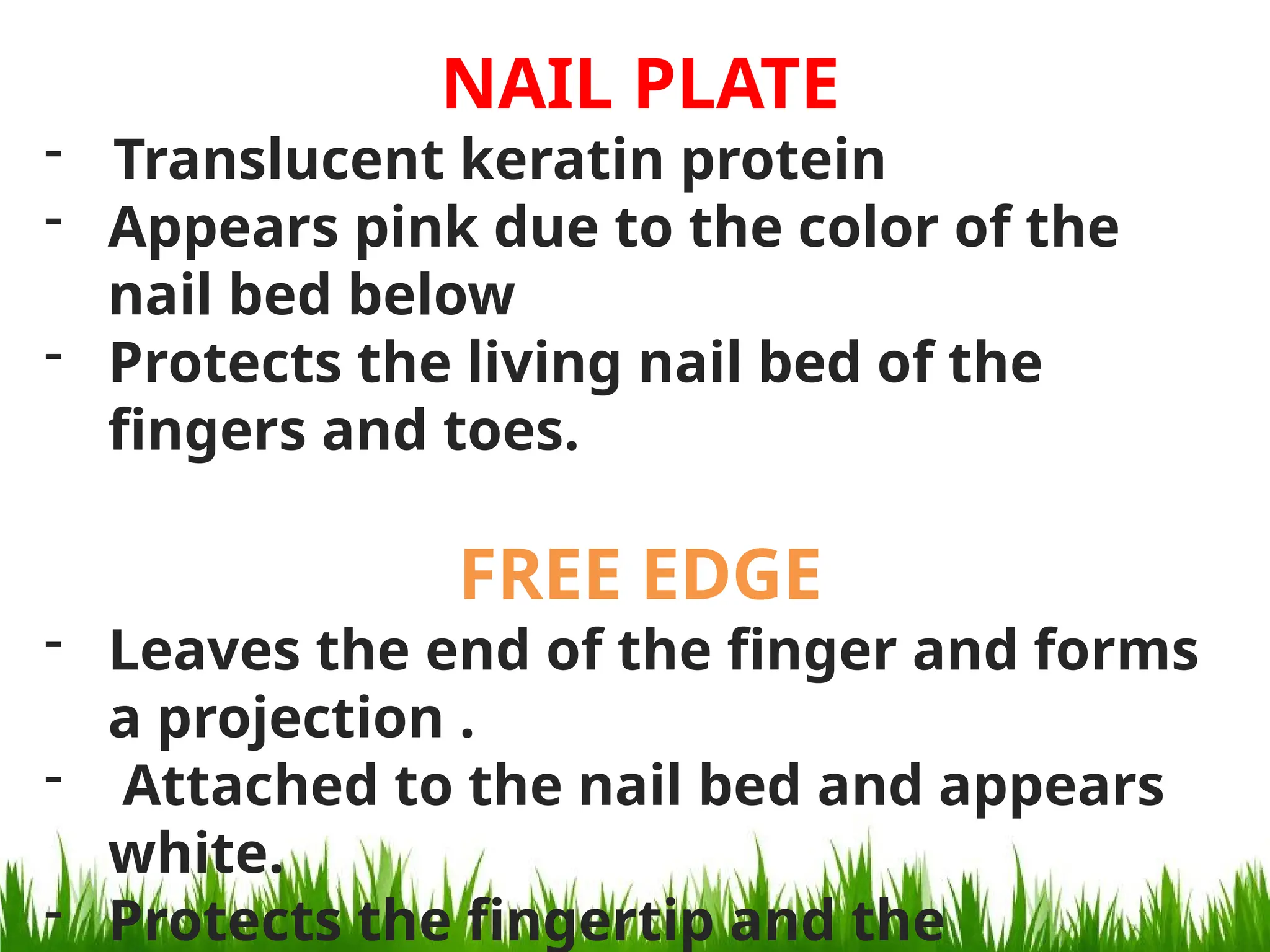 NAIL PLATE

- Translucent keratin protein
- Appears pink due to the color of the nail bed below
- Protects the living nail bed of the fingers and toes.

FREE EDGE

- Leaves the end of the finger and forms a projection .
- Attached to the nail bed and appears white.
- Protects the fingertip and the